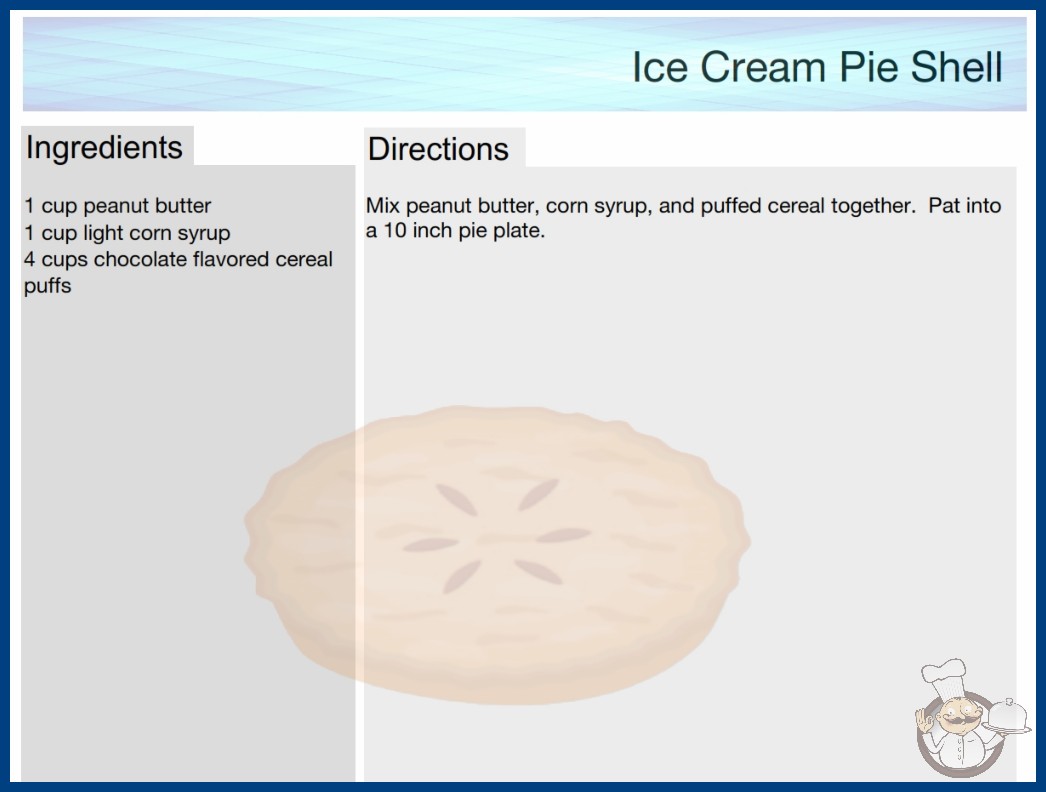 Ice Cream Pie Shell

Ingredients

1 cup peanut butter
1 cup light corn syrup
4 cups chocolate flavored cereal puffs

Directions

Mix peanut butter, corn syrup, and puffed cereal together. Pat into a 10 inch pie plate.